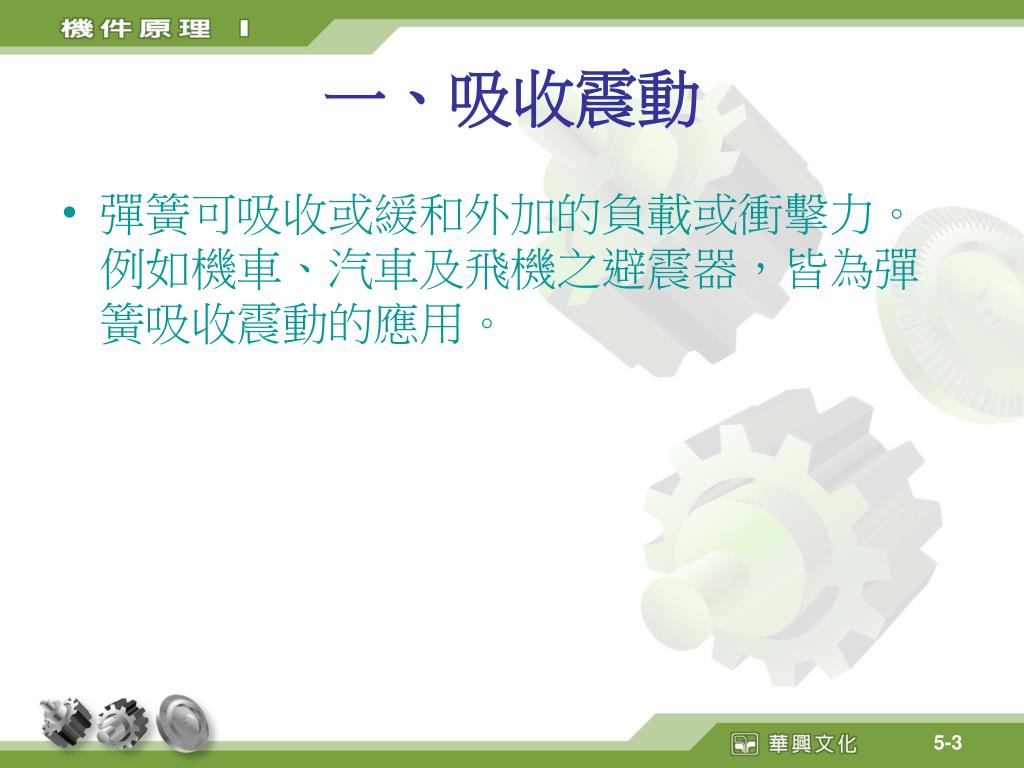 機件原理 I

一、吸收震動

• 彈簧可吸收或緩和外加的負載或衝擊力。例如機車、汽車及飛機之避震器，皆為彈簧吸收震動的應用。

華興文化

5-3